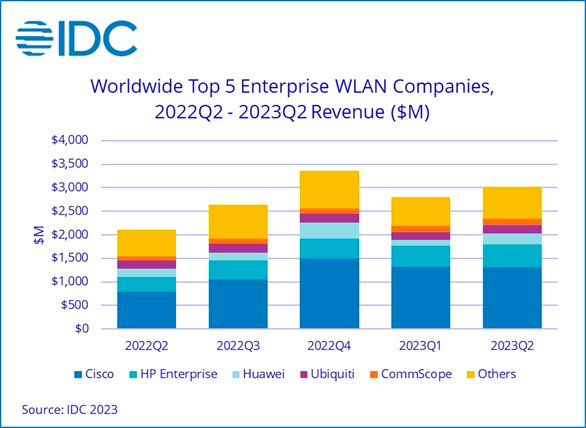 IDC

Worldwide Top 5 Enterprise WLAN Companies, 2022Q2 - 2023Q2 Revenue ($M)

$4,000
$3,500
$3,000
$2,500
$2,000
$1,500
$1,000
$500
$0

$M

2022Q2
2022Q3
2022Q4
2023Q1
2023Q2

Cisco
HP Enterprise
Huawei
Ubiquiti
CommScope
Others

Source: IDC 2023